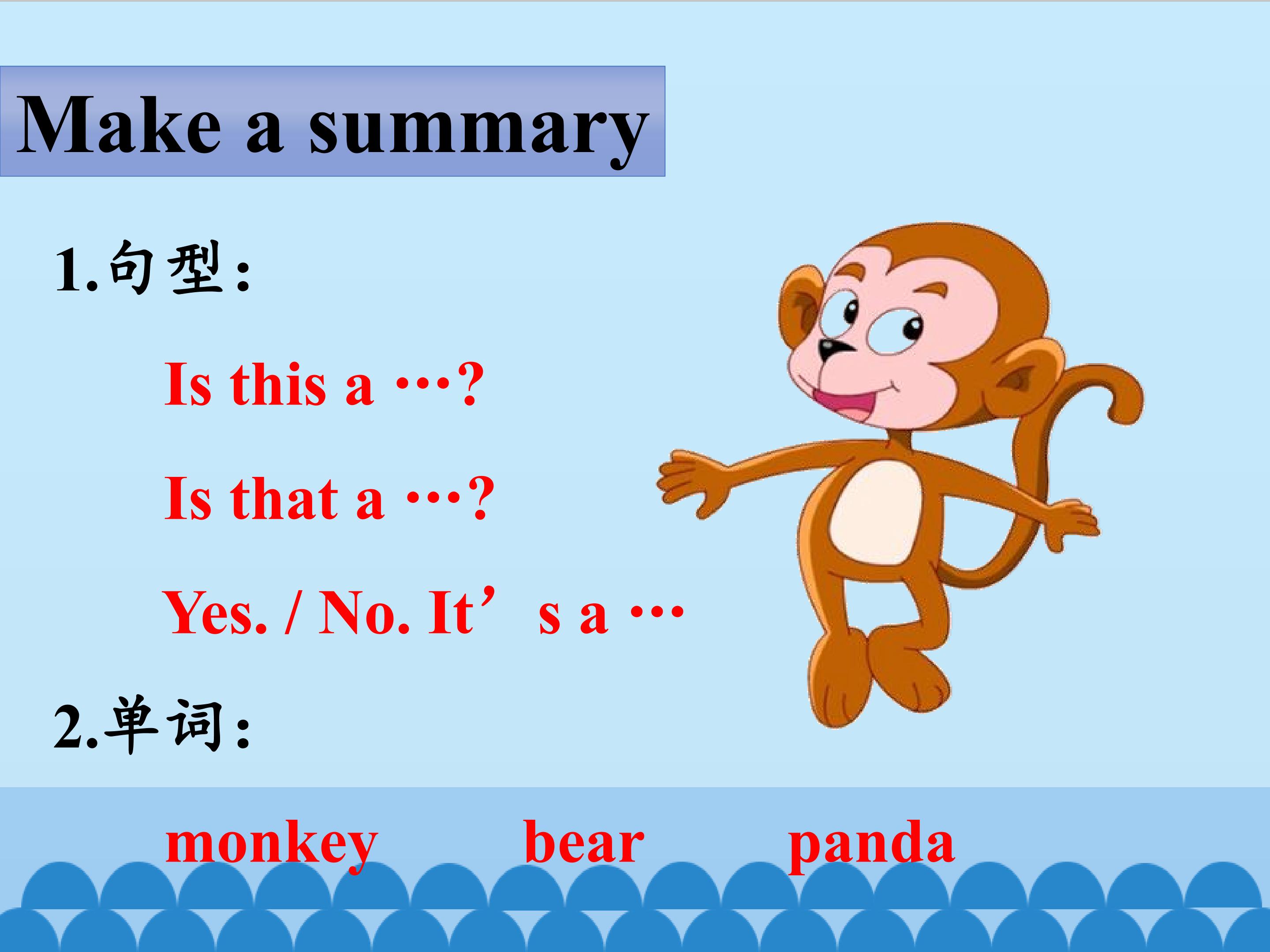 Make a summary

1.句型:

Is this a …?

Is that a …?

Yes. / No. It's a …

2.单词:

monkey bear panda